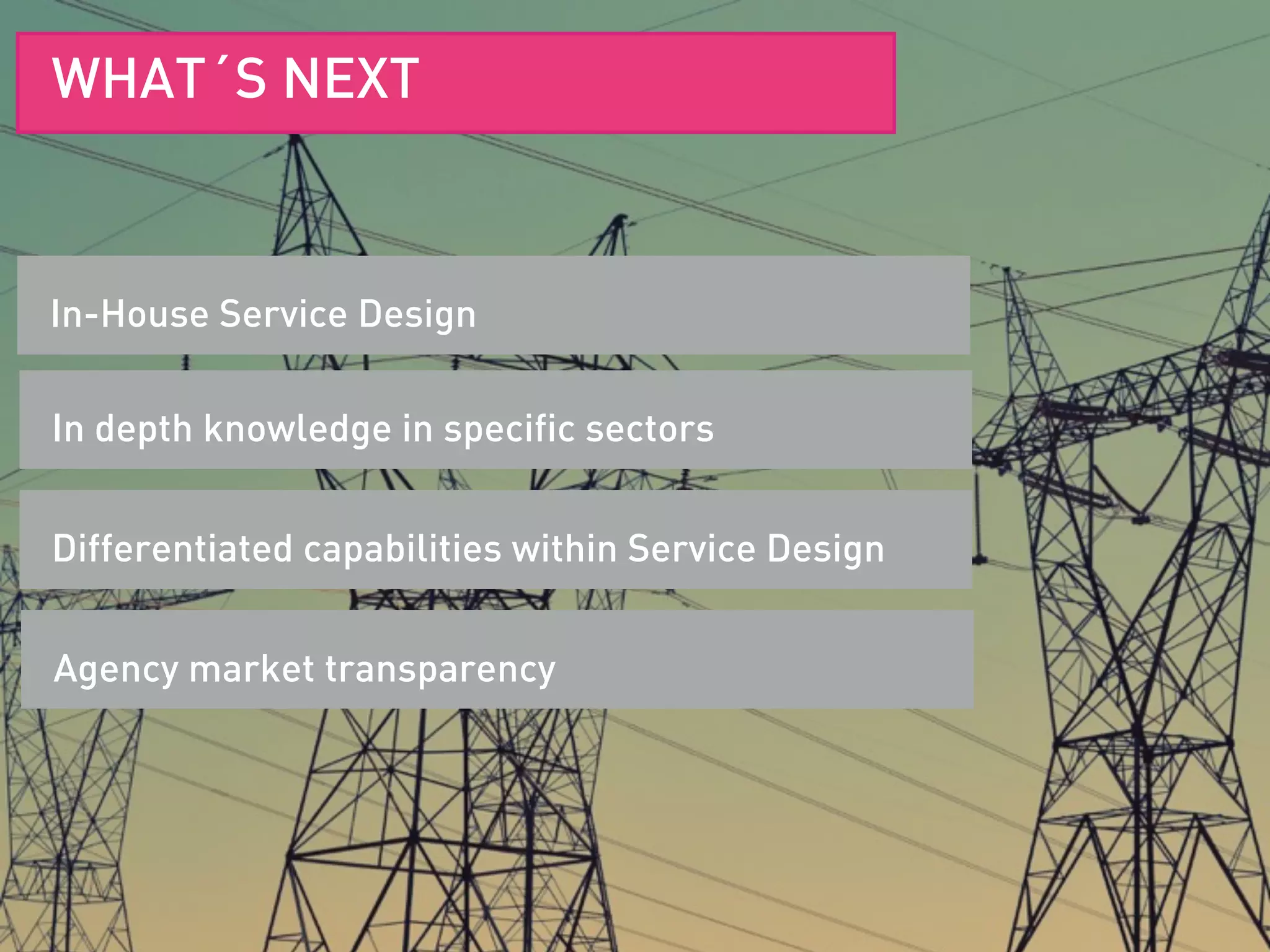 WHAT´S NEXT

In-House Service Design

In depth knowledge in specific sectors

Differentiated capabilities within Service Design

Agency market transparency